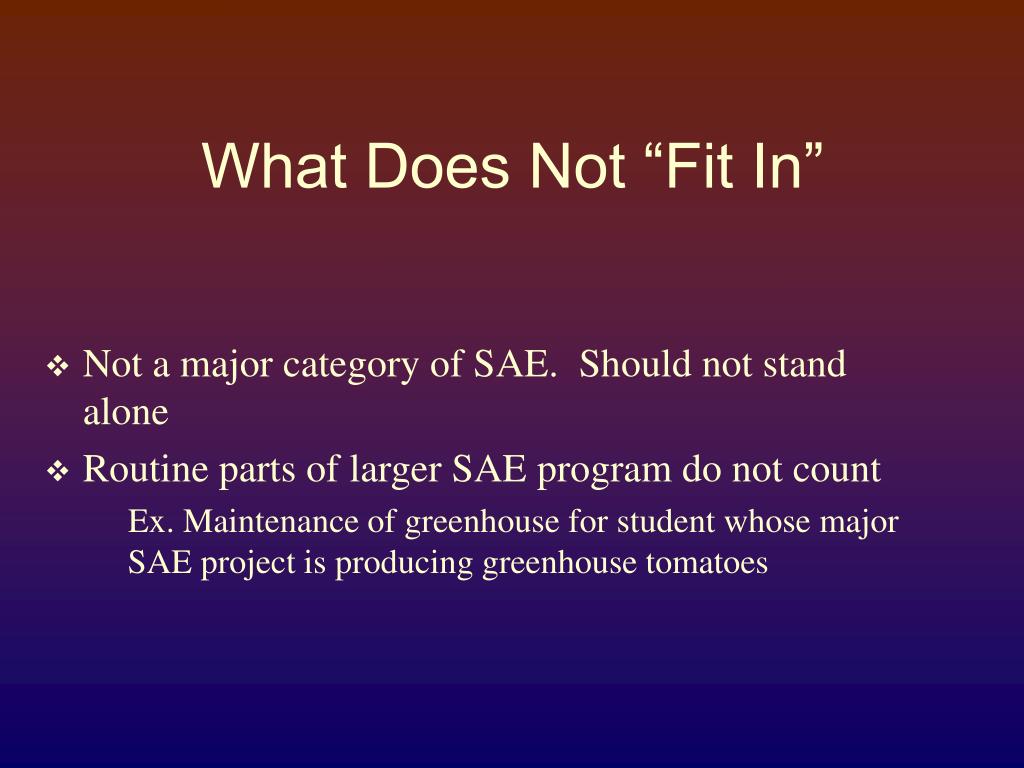 What Does Not “Fit In”

❖ Not a major category of SAE.  Should not stand alone

❖ Routine parts of larger SAE program do not count

Ex. Maintenance of greenhouse for student whose major SAE project is producing greenhouse tomatoes